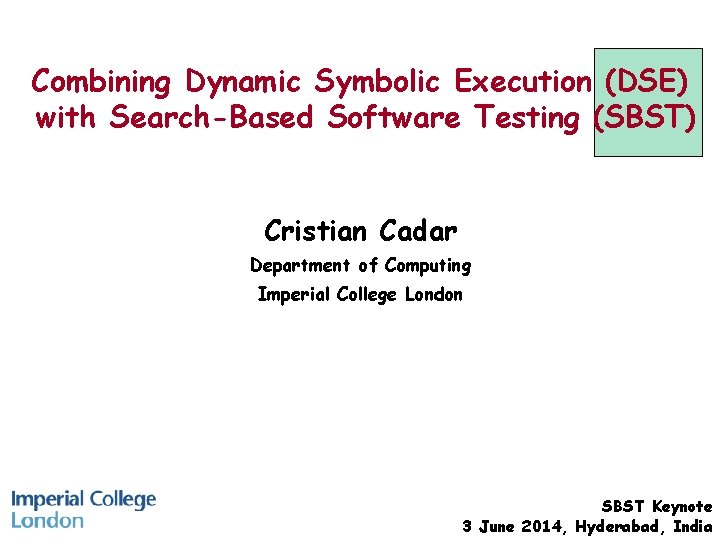 Combining Dynamic Symbolic Execution (DSE) with Search-Based Software Testing (SBST)

Cristian Cadar

Department of Computing

Imperial College London

Imperial College London

SBST Keynote
3 June 2014, Hyderabad, India